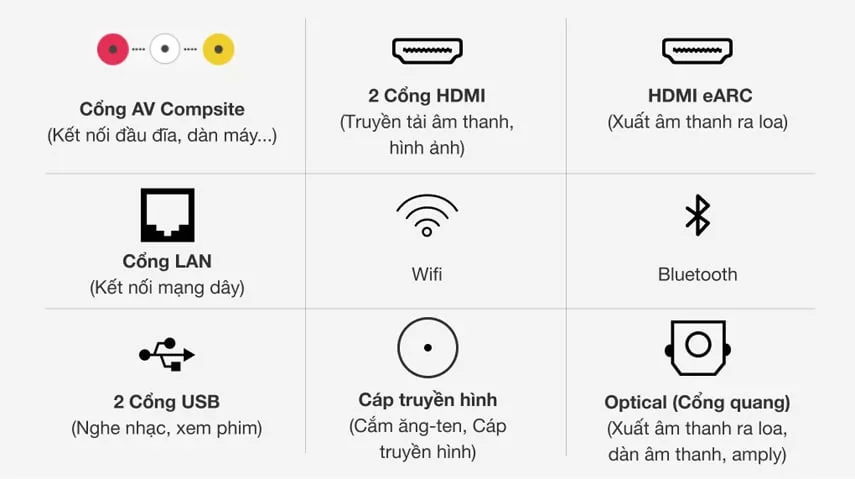 Cổng AV Compsite
(Kết nối đầu đĩa, dàn máy...)

2 Cổng HDMI
(Truyền tải âm thanh, hình ảnh)

HDMI eARC
(Xuất âm thanh ra loa)

Cổng LAN
(Kết nối mạng dây)

Wifi

Bluetooth

2 Cổng USB
(Nghe nhạc, xem phim)

Cáp truyền hình
(Cắm ăng-ten, Cáp truyền hình)

Optical (Cổng quang)
(Xuất âm thanh ra loa, dàn âm thanh, amply)